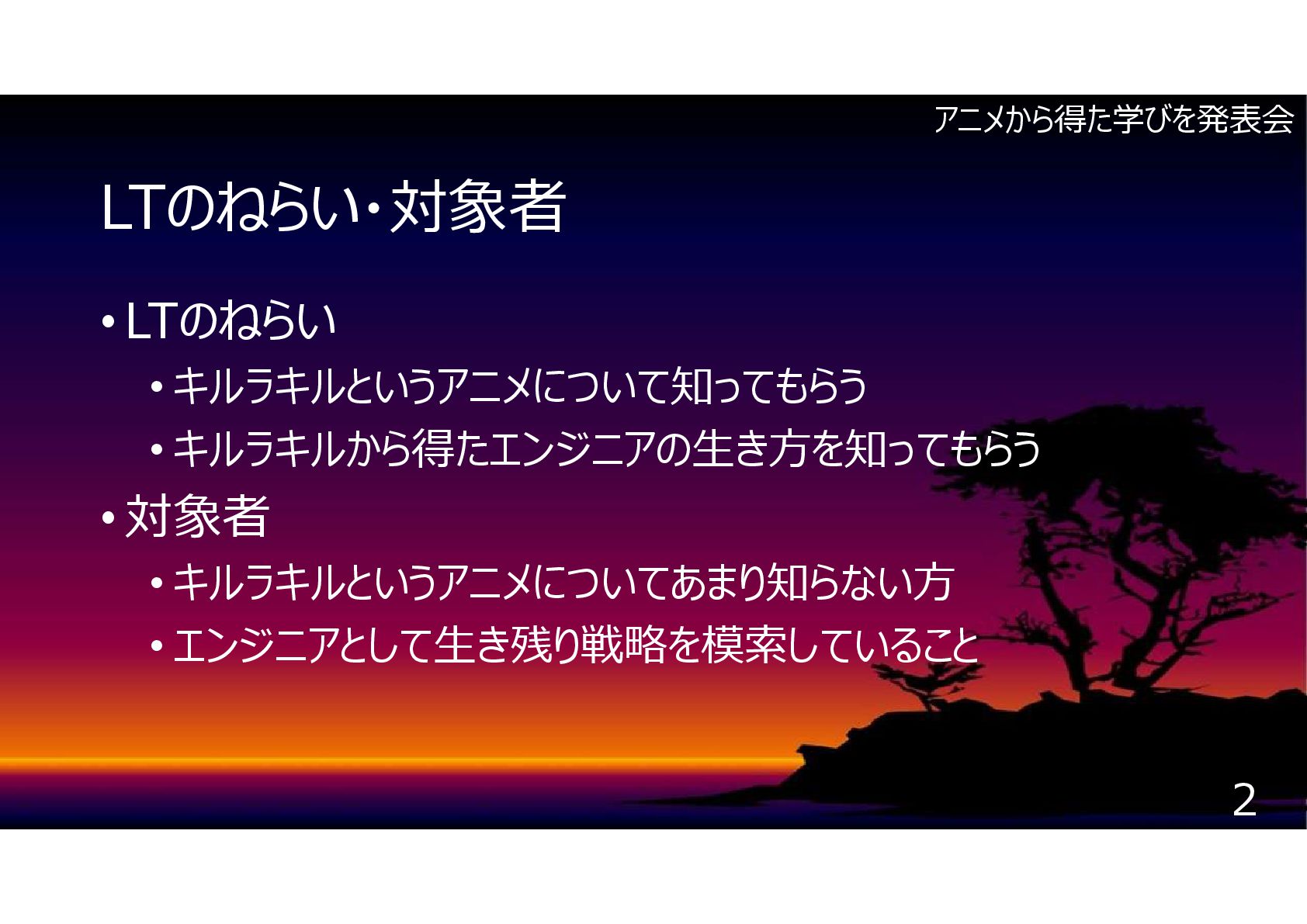 アニメから得た学びを発表会

LTのねらい・対象者

• LTのねらい
  • キルラキルというアニメについて知ってもらう
  • キルラキルから得たエンジニアの生き方を知ってもらう
• 対象者
  • キルラキルというアニメについてあまり知らない方
  • エンジニアとして生き残り戦略を模索していること

2